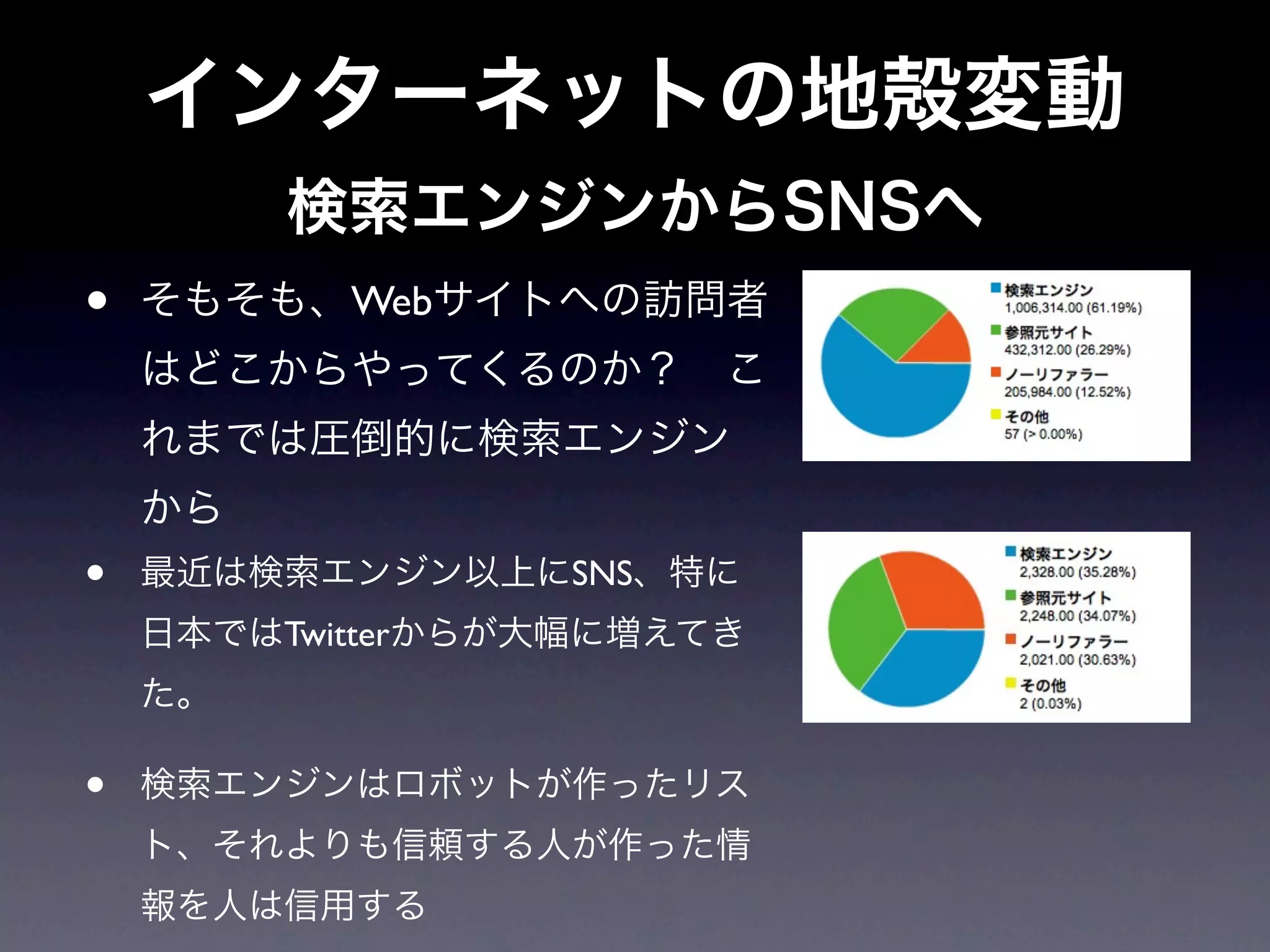 インターネットの地殻変動
検索エンジンからSNSへ

• そもそも、Webサイトへの訪問者はどこからやってくるのか？　これまでは圧倒的に検索エンジンから

• 最近は検索エンジン以上にSNS、特に日本ではTwitterからが大幅に増えてきた。

• 検索エンジンはロボットが作ったリスト、それよりも信頼する人が作った情報を人は信用する

検索エンジン
1,006,314.00 (61.19%)
参照元サイト
432,312.00 (26.29%)
ノーリファラー
205,984.00 (12.52%)
その他
57 (> 0.00%)

検索エンジン
2,328.00 (35.28%)
参照元サイト
2,248.00 (34.07%)
ノーリファラー
2,021.00 (30.63%)
その他
2 (0.03%)